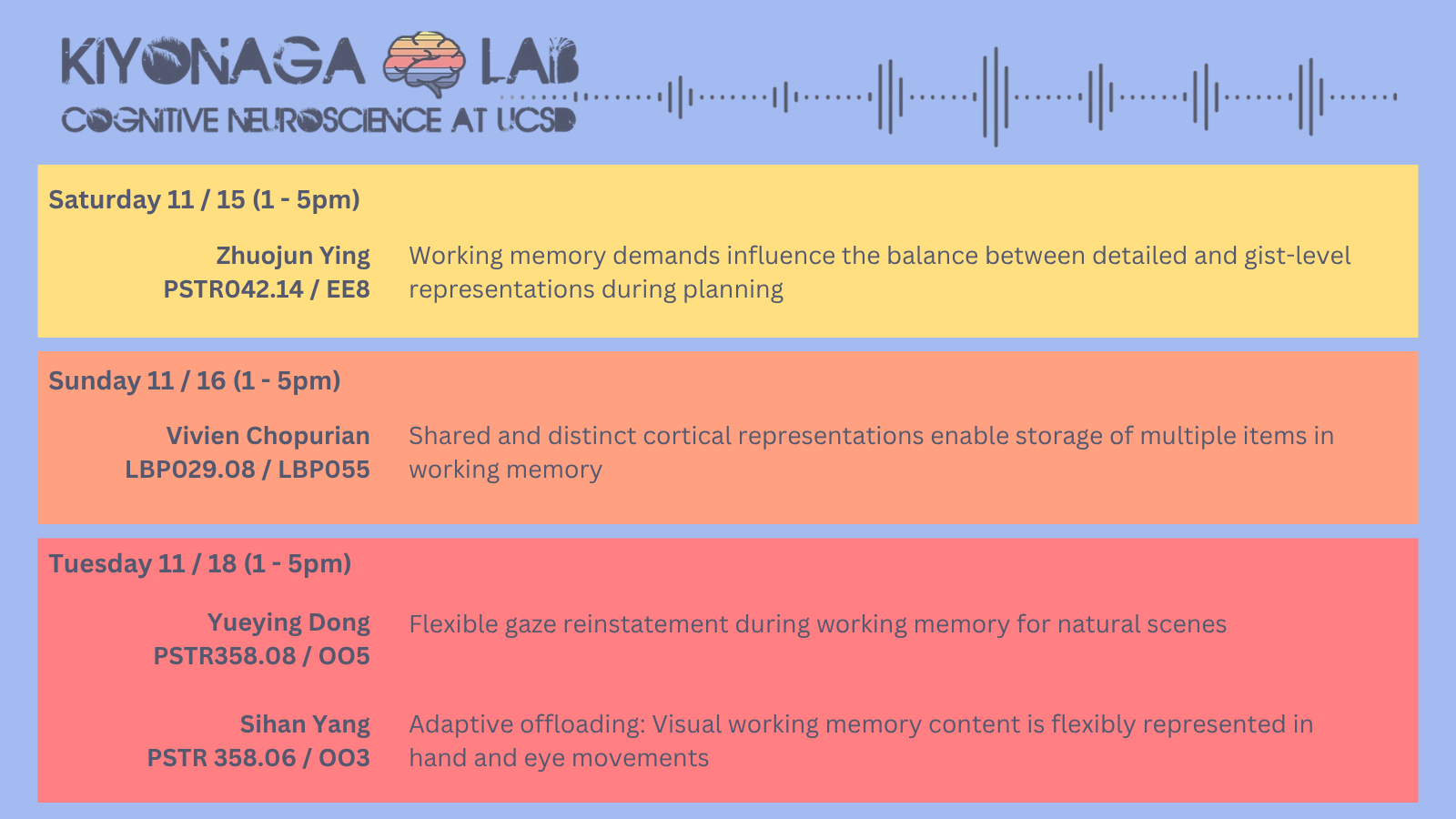 KIYONAGA LAB
COGNITIVE NEUROSCIENCE AT UCSD

Saturday 11 / 15 (1 - 5pm)

Zhuojun Ying
PSTR042.14 / EE8

Working memory demands influence the balance between detailed and gist-level representations during planning

Sunday 11 / 16 (1 - 5pm)

Vivien Chopurian
LBP029.08 / LBP055

Shared and distinct cortical representations enable storage of multiple items in working memory

Tuesday 11 / 18 (1 - 5pm)

Yueying Dong
PSTR358.08 / OO5

Flexible gaze reinstatement during working memory for natural scenes

Sihan Yang
PSTR 358.06 / OO3

Adaptive offloading: Visual working memory content is flexibly represented in hand and eye movements